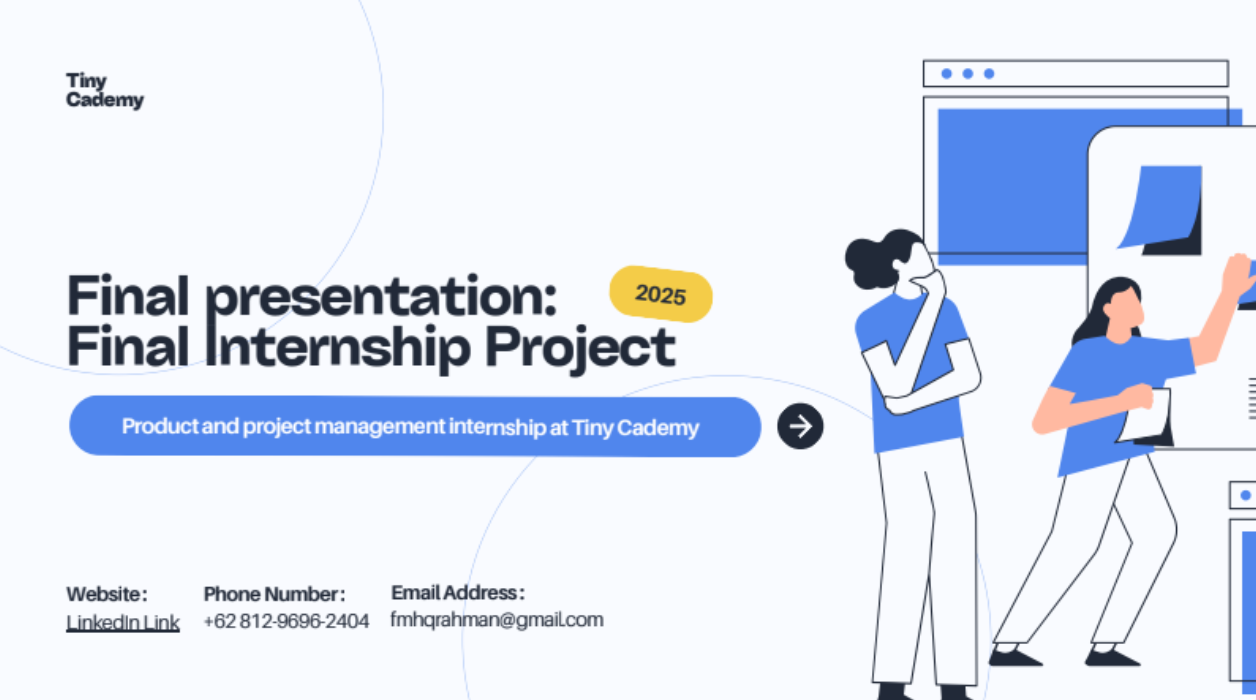 Tiny Cademy

Final presentation: Final Internship Project

2025

Product and project management internship at Tiny Cademy

Website:
LinkedIn Link

Phone Number:
+62 812-9696-2404

Email Address:
fmhqrahman@gmail.com